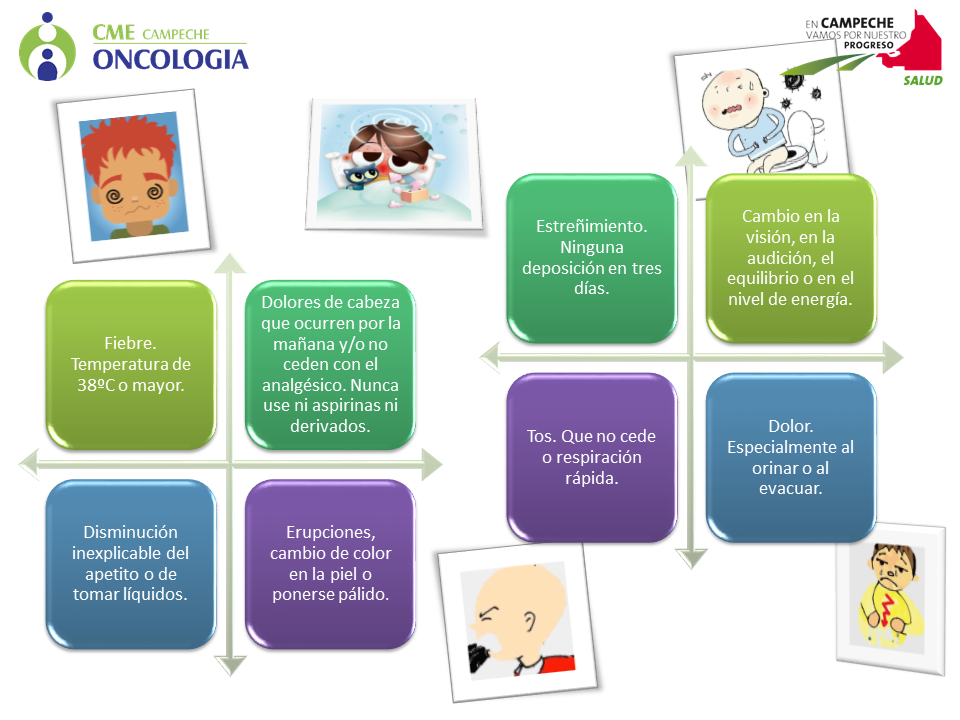 CME CAMPECHE
ONCOLOGIA

EN CAMPECHE
VAMOS POR NUESTRO
PROGRESO
SALUD

Fiebre. Temperatura de 38ºC o mayor.

Dolores de cabeza que ocurren por la mañana y/o no ceden con el analgésico. Nunca use ni aspirinas ni derivados.

Disminución inexplicable del apetito o de tomar líquidos.

Erupciones, cambio de color en la piel o ponerse pálido.

Estreñimiento. Ninguna deposición en tres días.

Cambio en la visión, en la audición, el equilibrio o en el nivel de energía.

Tos. Que no cede o respiración rápida.

Dolor. Especialmente al orinar o al evacuar.